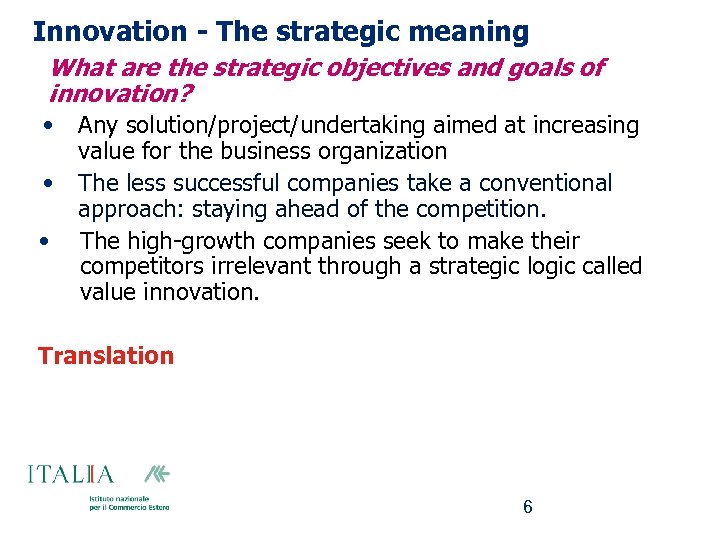 Innovation - The strategic meaning

What are the strategic objectives and goals of innovation?

• Any solution/project/undertaking aimed at increasing value for the business organization
• The less successful companies take a conventional approach: staying ahead of the competition.
• The high-growth companies seek to make their competitors irrelevant through a strategic logic called value innovation.

Translation

ITALIA

Istituto nazionale per il Commercio Estero

6